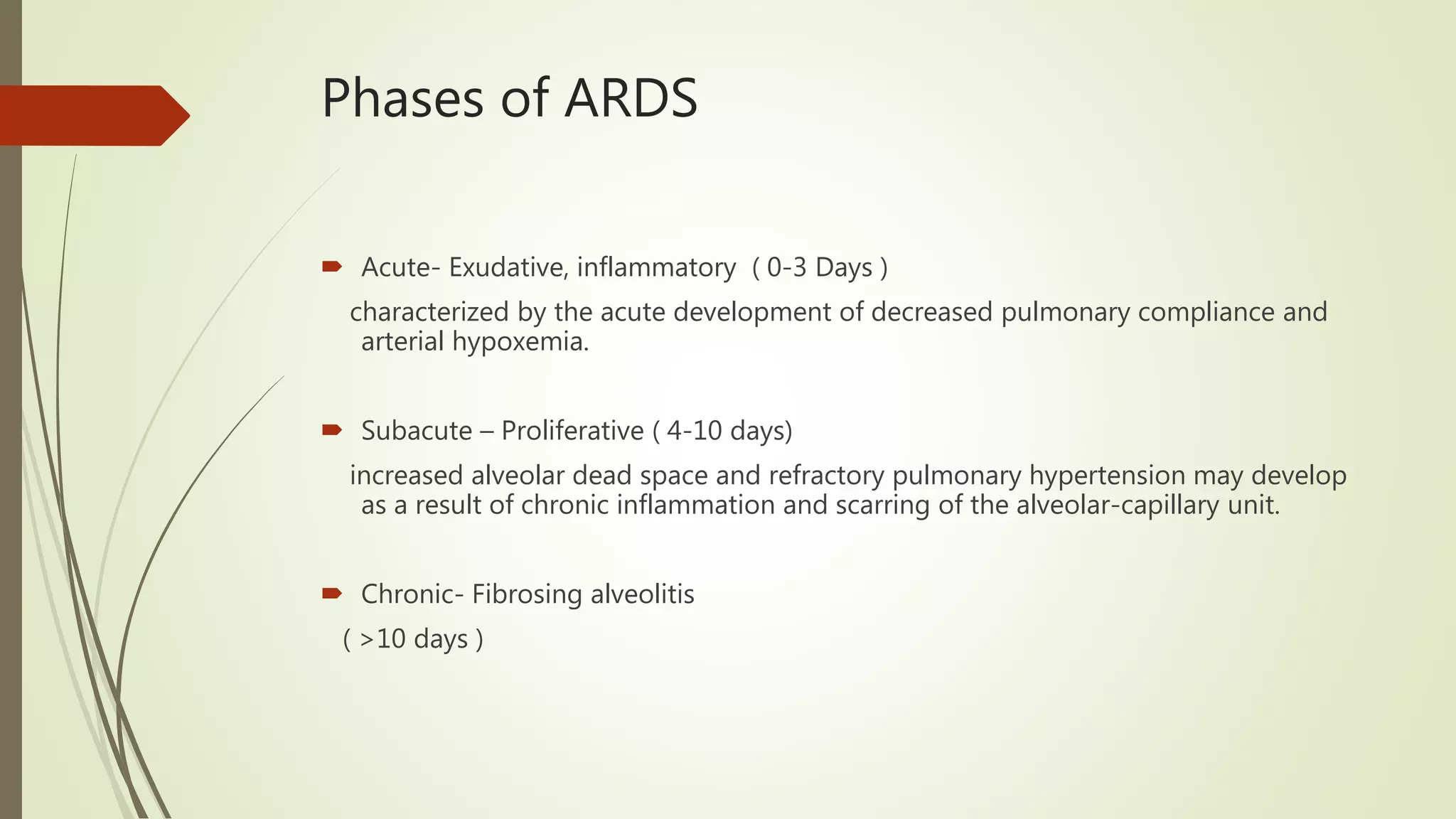 Phases of ARDS

Acute- Exudative, inflammatory ( 0-3 Days )

characterized by the acute development of decreased pulmonary compliance and arterial hypoxemia.

Subacute – Proliferative ( 4-10 days)

increased alveolar dead space and refractory pulmonary hypertension may develop as a result of chronic inflammation and scarring of the alveolar-capillary unit.

Chronic- Fibrosing alveolitis

( >10 days )